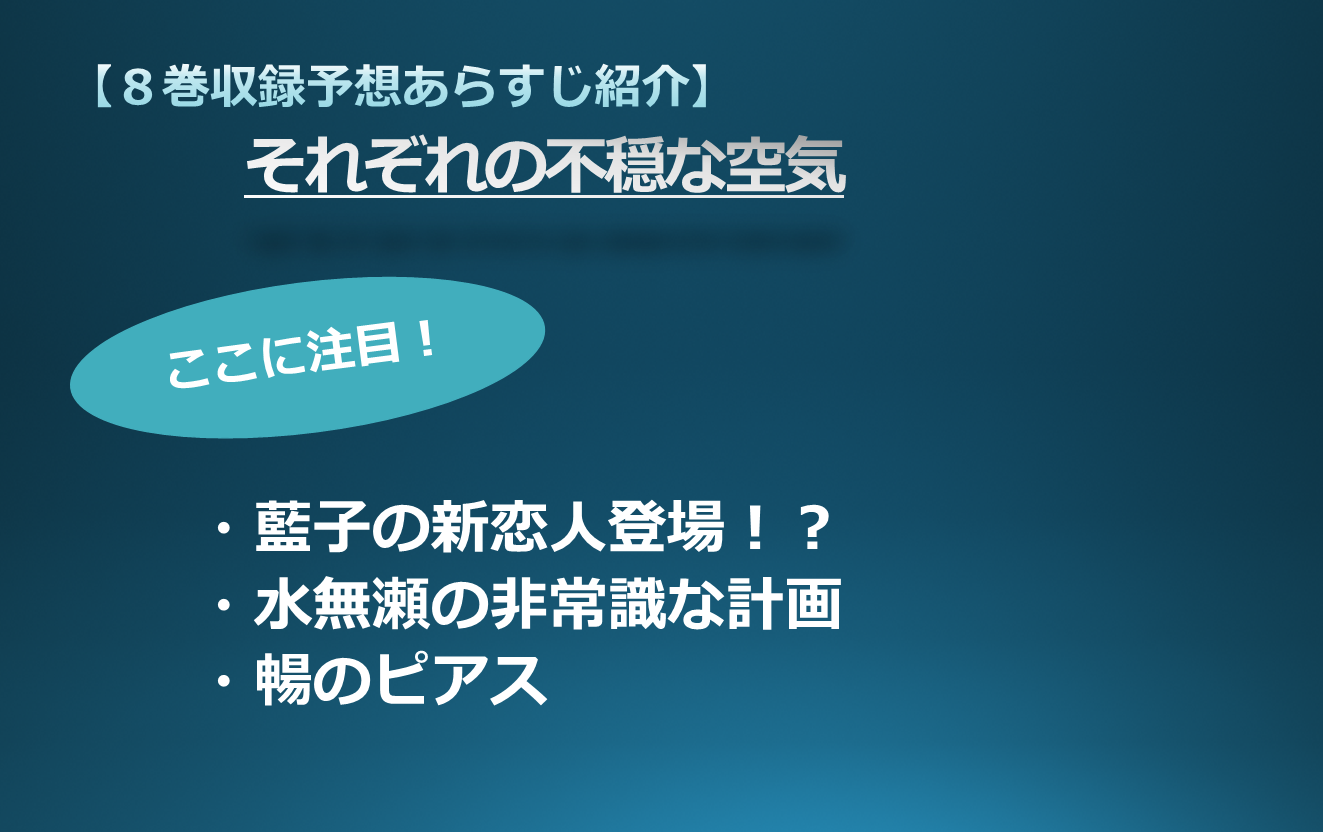 【８巻収録予想あらすじ紹介】

それぞれの不穏な空気

ここに注目！

・藍子の新恋人登場！？
・水無瀬の非常識な計画
・暢のピアス